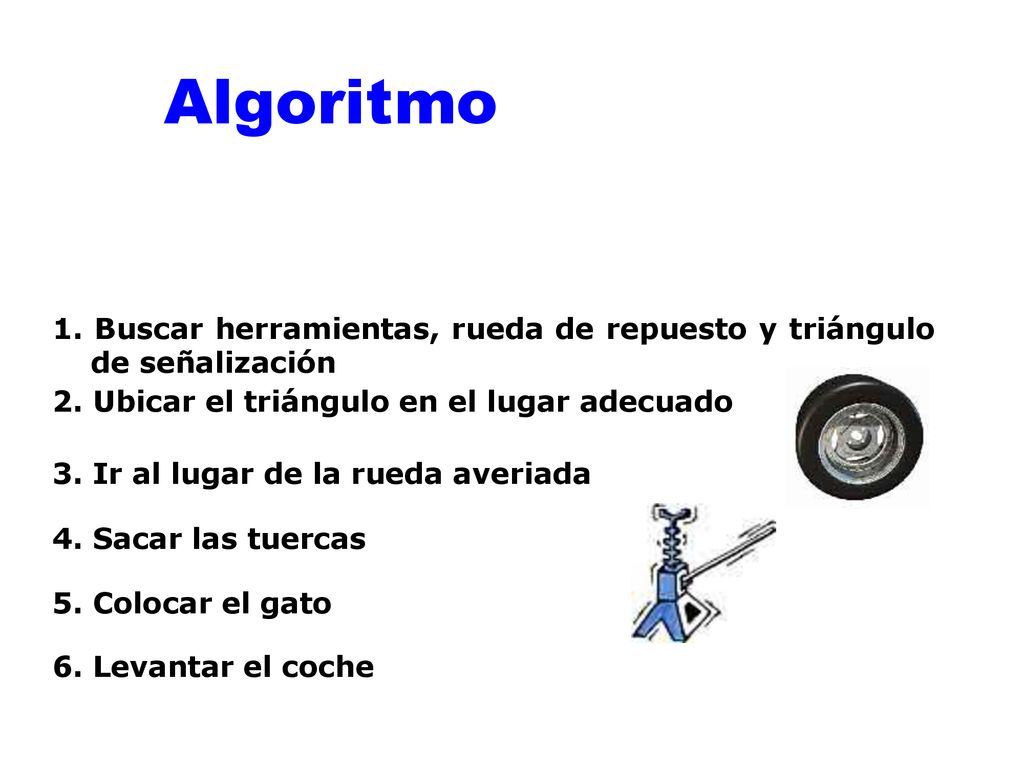 Algoritmo

1. Buscar herramientas, rueda de repuesto y triángulo de señalización

2. Ubicar el triángulo en el lugar adecuado

3. Ir al lugar de la rueda averiada

4. Sacar las tuercas

5. Colocar el gato

6. Levantar el coche